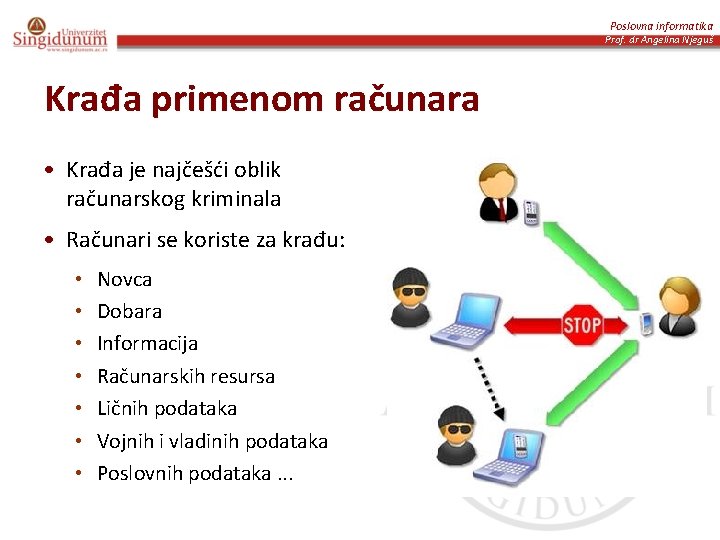 Univerzitet
Singidunum
www.singidunum.ac.rs

Poslovna informatika
Prof. dr Angelina Njeguš

Krađa primenom računara

• Krađa je najčešći oblik računarskog kriminala
• Računari se koriste za krađu:
  • Novca
  • Dobara
  • Informacija
  • Računarskih resursa
  • Ličnih podataka
  • Vojnih i vladinih podataka
  • Poslovnih podataka ...

STOP